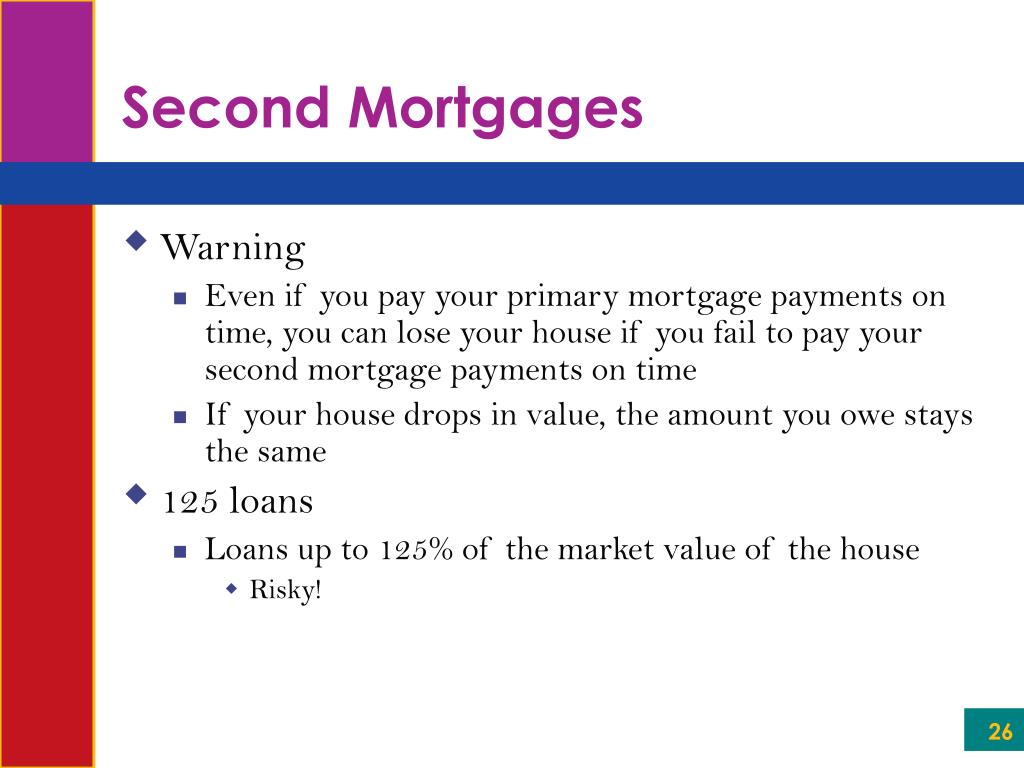 Second Mortgages

Warning

Even if you pay your primary mortgage payments on time, you can lose your house if you fail to pay your second mortgage payments on time

If your house drops in value, the amount you owe stays the same

125 loans

Loans up to 125% of the market value of the house

Risky!

26